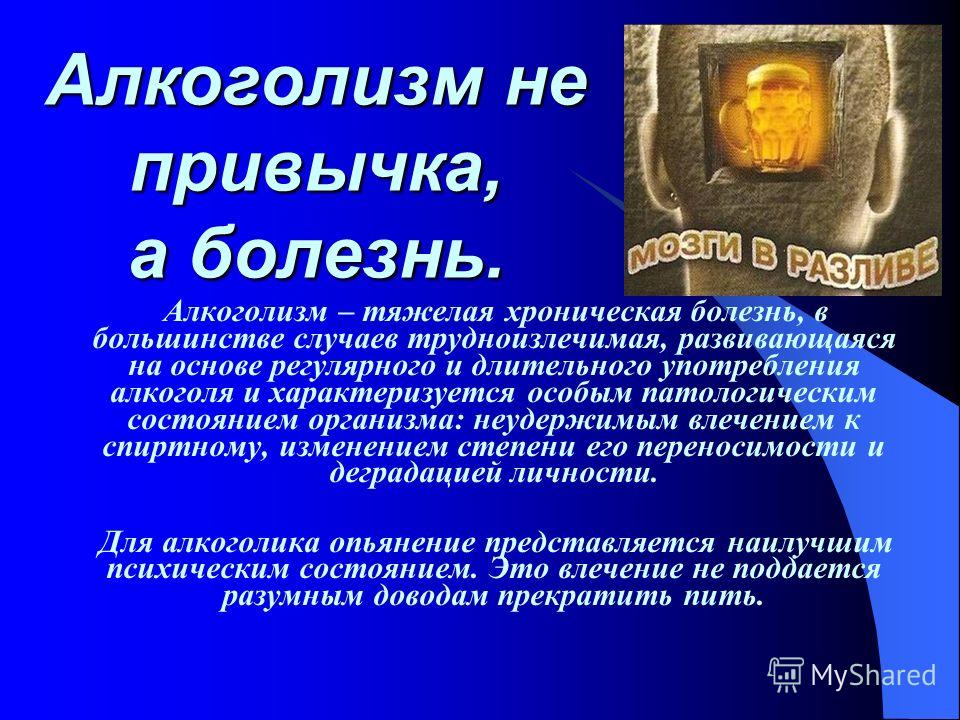 Алкоголизм не привычка, а болезнь.

МОЗГИ В РАЗЛИВЕ

Алкоголизм – тяжелая хроническая болезнь, в большинстве случаев трудноизлечимая, развивающаяся на основе регулярного и длительного употребления алкоголя и характеризуется особым патологическим состоянием организма: неудержимым влечением к спиртному, изменением степени его переносимости и деградацией личности.

Для алкоголика опьянение представляется наилучшим психическим состоянием. Это влечение не поддается разумным доводам прекратить пить.

MyShared